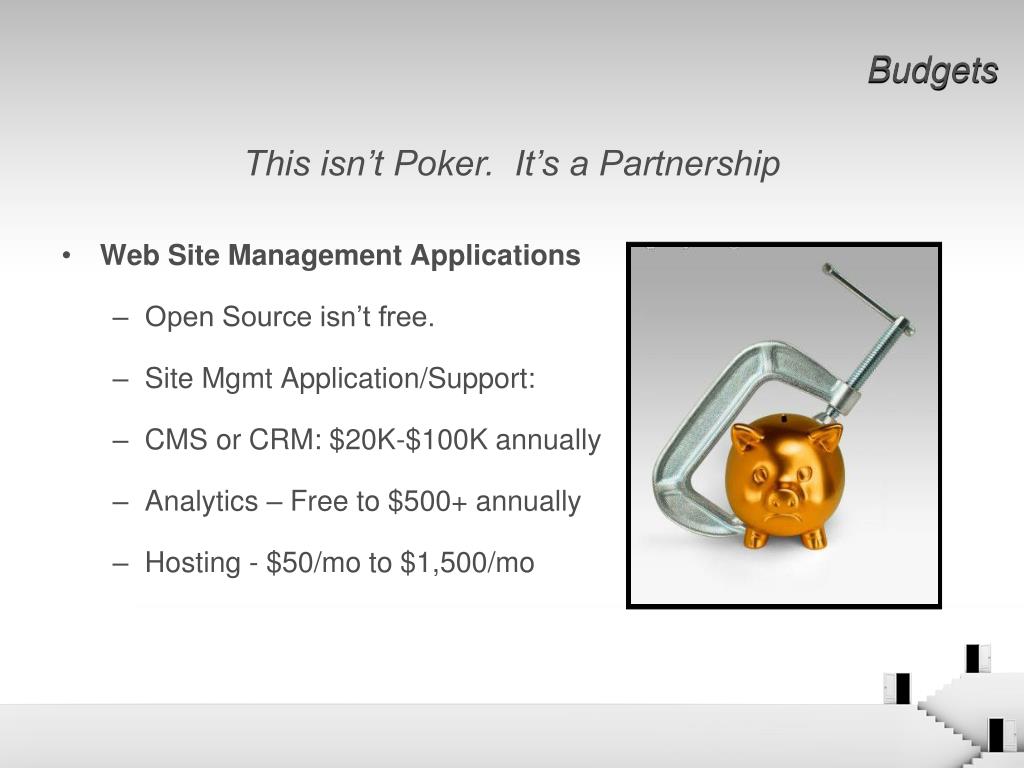 Budgets

This isn't Poker.  It's a Partnership

• Web Site Management Applications
  – Open Source isn't free.
  – Site Mgmt Application/Support:
  – CMS or CRM: \$20K-\$100K annually
  – Analytics – Free to \$500+ annually
  – Hosting - \$50/mo to \$1,500/mo